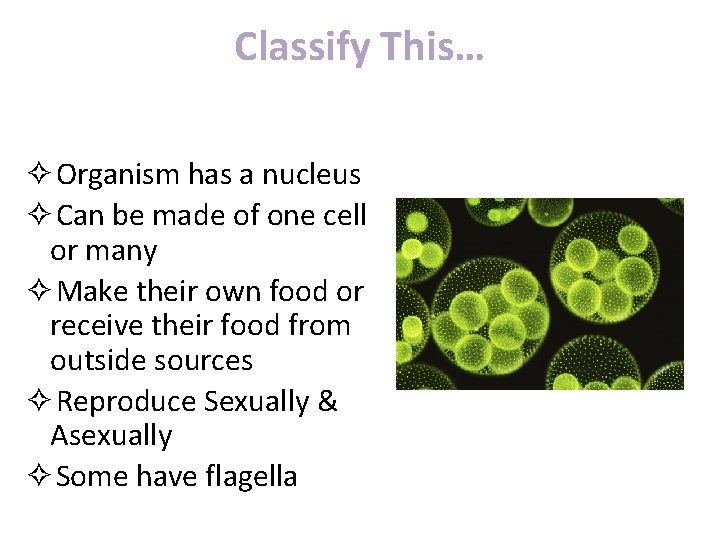 Classify This…

✧ Organism has a nucleus
✧ Can be made of one cell or many
✧ Make their own food or receive their food from outside sources
✧ Reproduce Sexually & Asexually
✧ Some have flagella